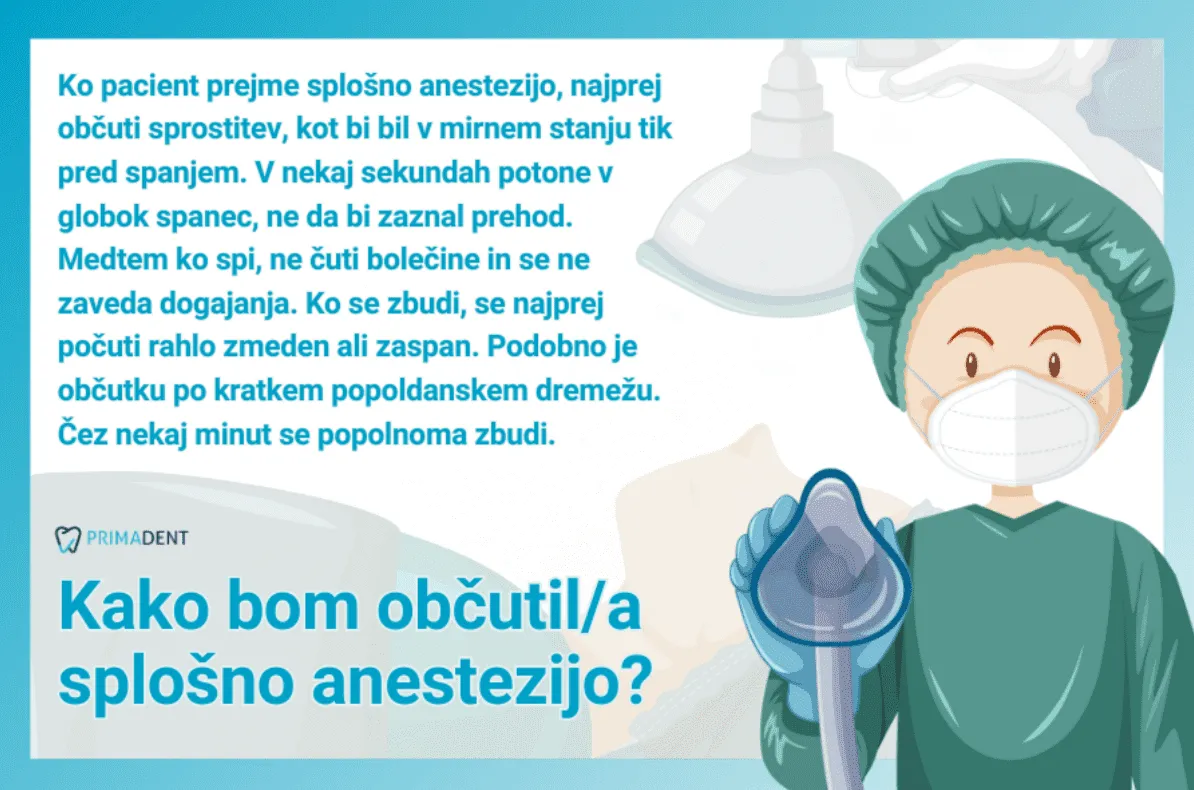 Ko pacient prejme splošno anestezijo, najprej občuti sprostitev, kot bi bil v mirnem stanju tik pred spanjem. V nekaj sekundah potone v globok spanec, ne da bi zaznal prehod. Medtem ko spi, ne čuti bolečine in se ne zaveda dogajanja. Ko se zbudi, se najprej počuti rahlo zmeden ali zaspan. Podobno je občutku po kratkem popoldanskem dremežu. Čez nekaj minut se popolnoma zbudi.

PRIMADENT

Kako bom občutil/a splošno anestezijo?